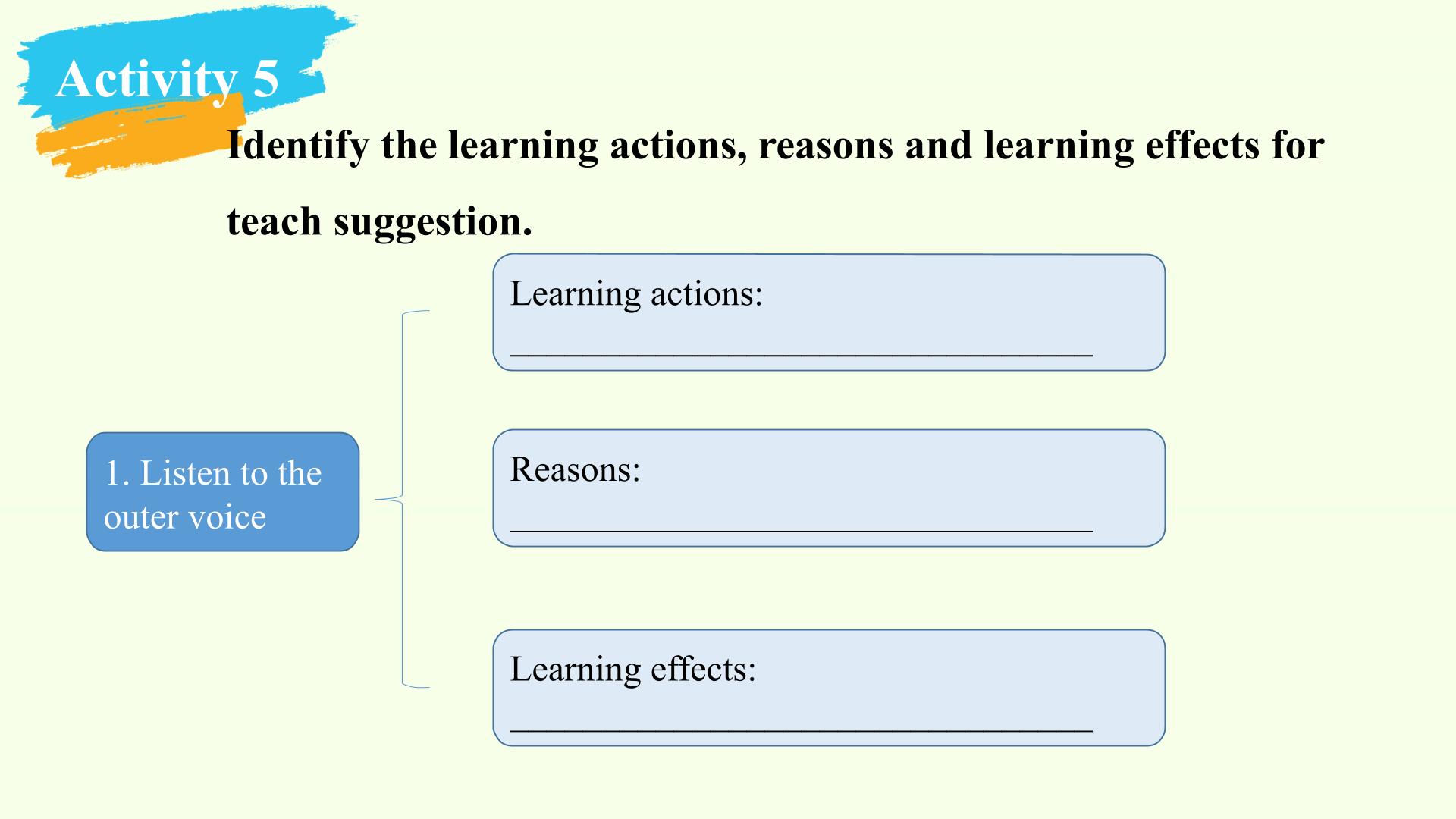 Activity 5

Identify the learning actions, reasons and learning effects for teach suggestion.

1. Listen to the outer voice

Learning actions:
____

Reasons:
____

Learning effects:
____